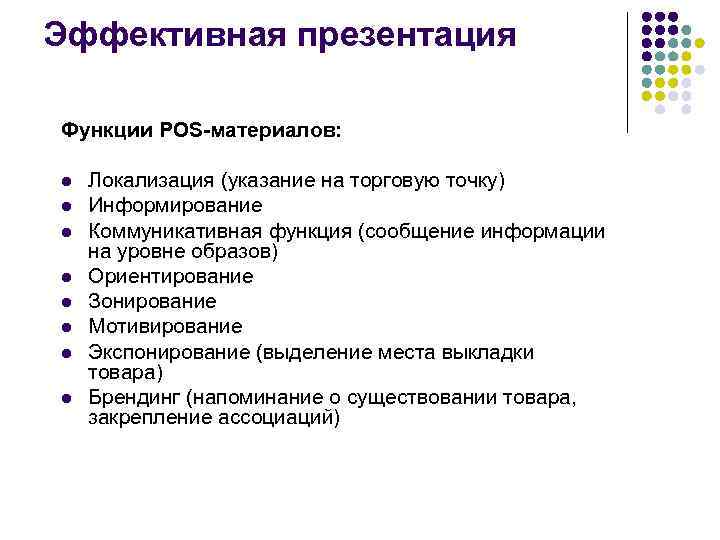 Эффективная презентация

Функции POS-материалов:

- Локализация (указание на торговую точку)
- Информирование
- Коммуникативная функция (сообщение информации на уровне образов)
- Ориентирование
- Зонирование
- Мотивирование
- Экспонирование (выделение места выкладки товара)
- Брендинг (напоминание о существовании товара, закрепление ассоциаций)